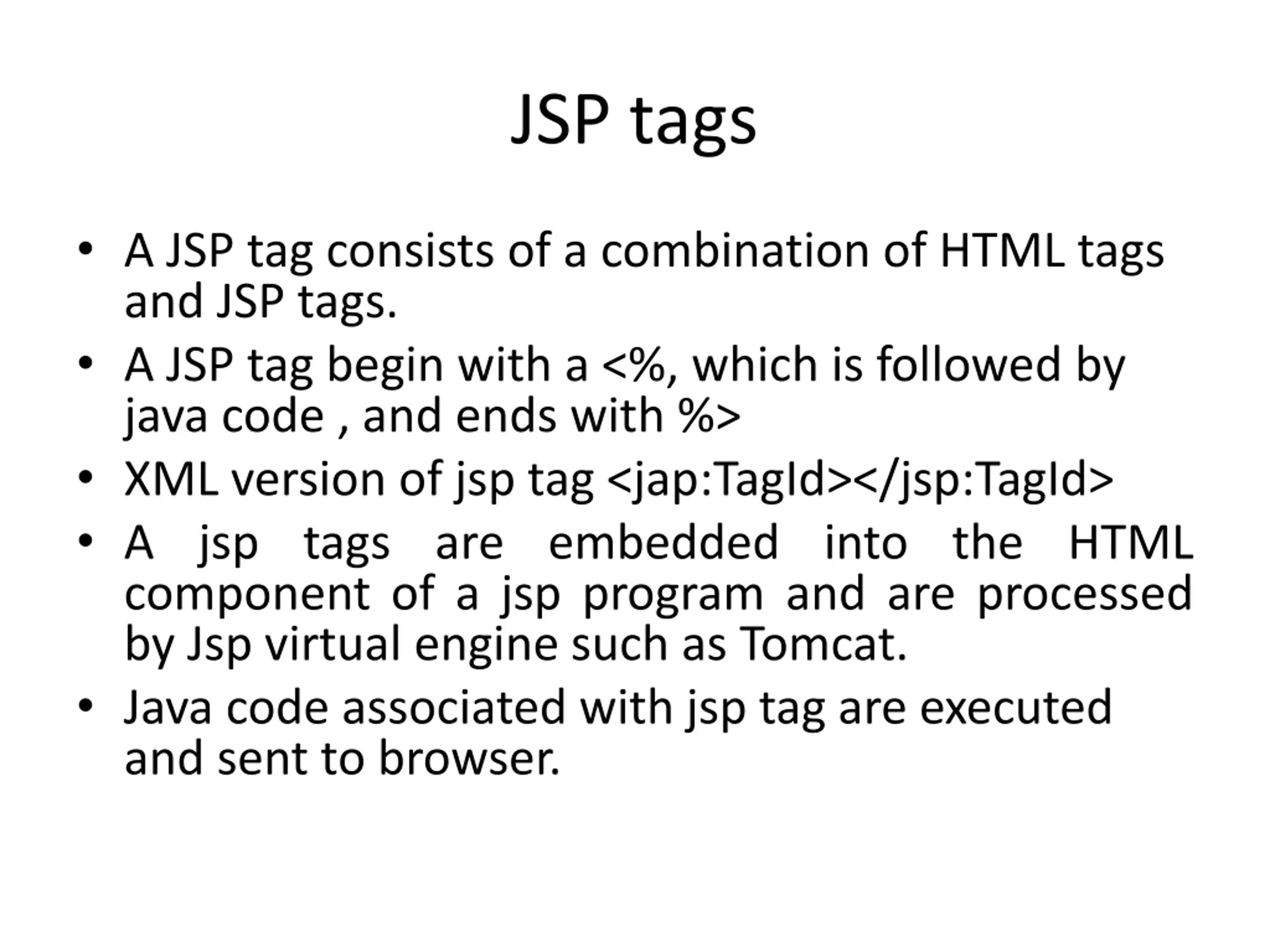 JSP tags

• A JSP tag consists of a combination of HTML tags and JSP tags.
• A JSP tag begin with a <%, which is followed by java code , and ends with %>
• XML version of jsp tag <jap:TagId></jsp:TagId>
• A jsp tags are embedded into the HTML component of a jsp program and are processed by Jsp virtual engine such as Tomcat.
• Java code associated with jsp tag are executed and sent to browser.